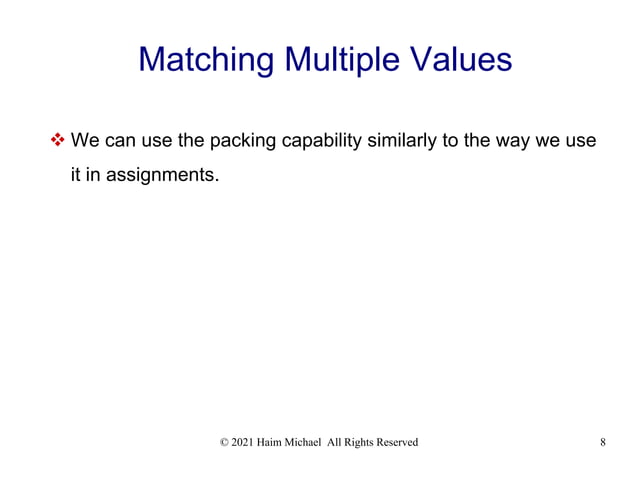 Matching Multiple Values

❖ We can use the packing capability similarly to the way we use it in assignments.

© 2021 Haim Michael All Rights Reserved

8